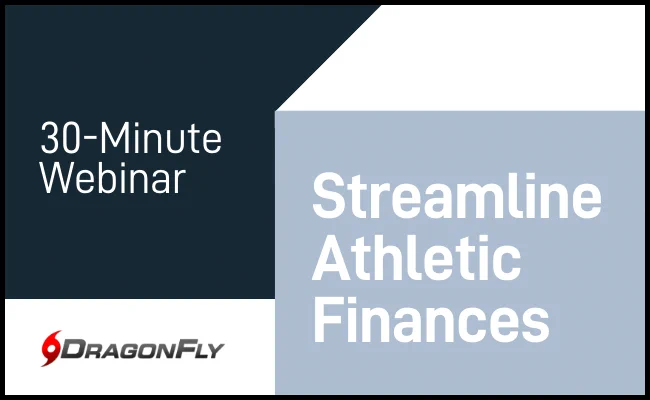 30-Minute Webinar

Streamline Athletic Finances

DRAGONFLY